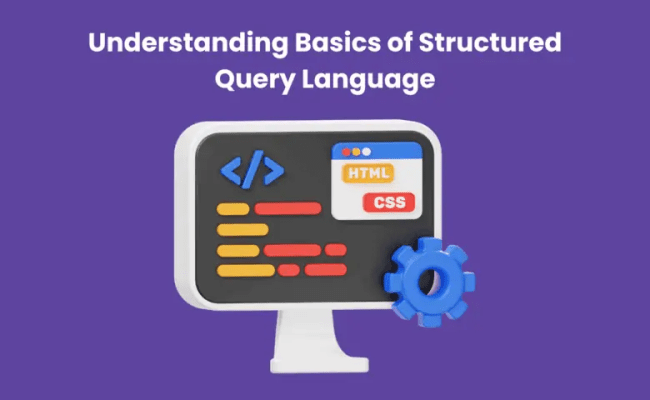 Understanding Basics of Structured Query Language

</>

HTML

CSS